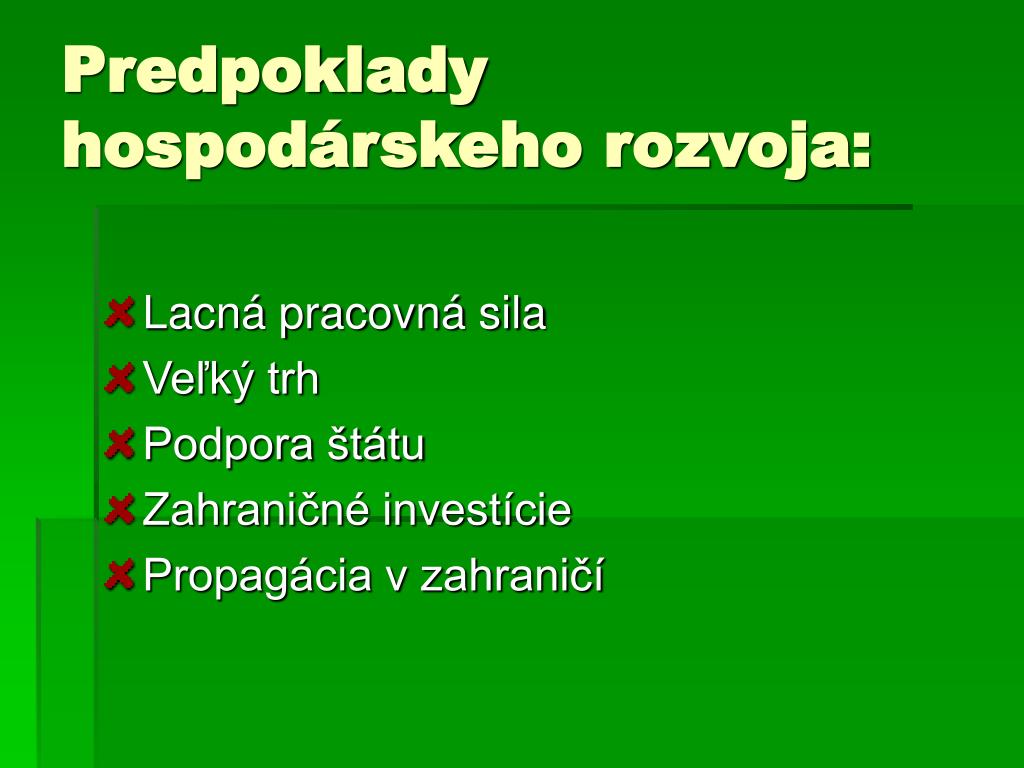 Predpoklady hospodárskeho rozvoja:

Lacná pracovná sila
Veľký trh
Podpora štátu
Zahraničné investície
Propagácia v zahraničí